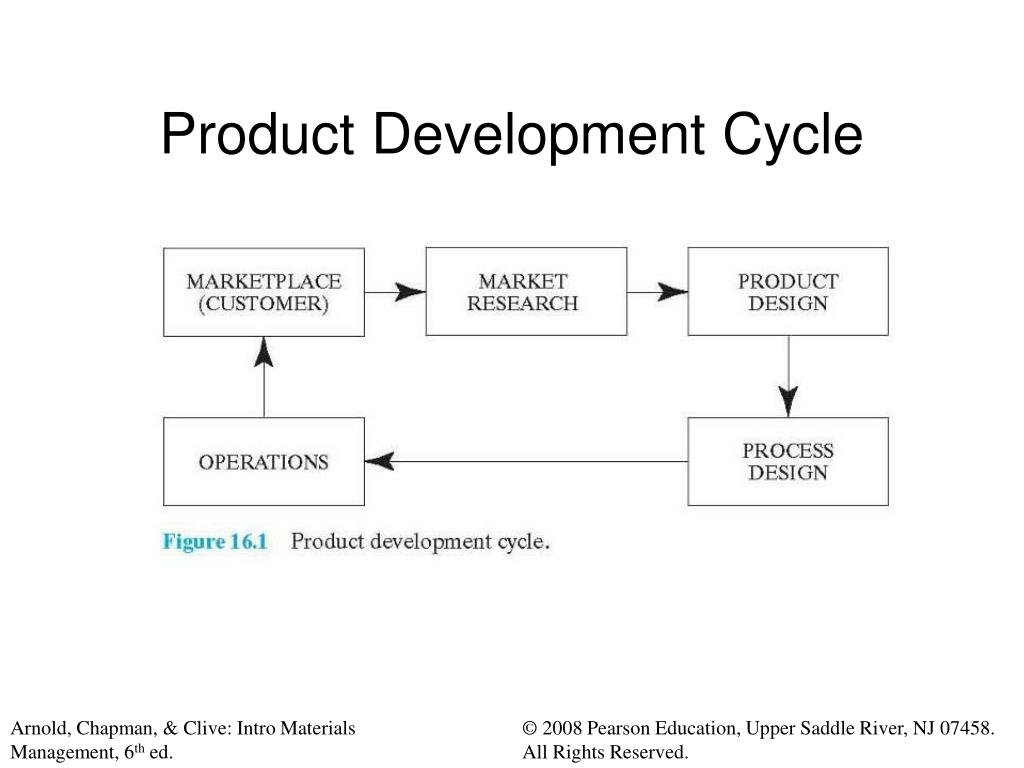 Product Development Cycle

MARKETPLACE (CUSTOMER)

MARKET RESEARCH

PRODUCT DESIGN

PROCESS DESIGN

OPERATIONS

Figure 16.1 Product development cycle.

Arnold, Chapman, & Clive: Intro Materials Management, 6$^{th}$ ed.

© 2008 Pearson Education, Upper Saddle River, NJ 07458. All Rights Reserved.